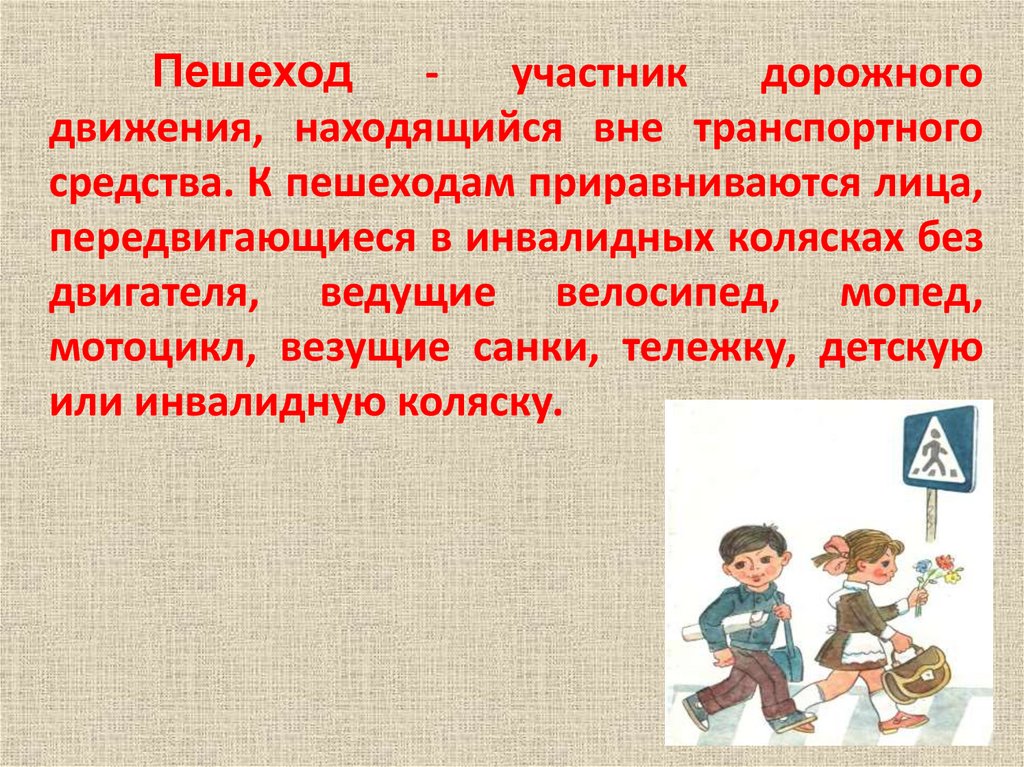 Пешеход - участник дорожного движения, находящийся вне транспортного средства. К пешеходам приравниваются лица, передвигающиеся в инвалидных колясках без двигателя, ведущие велосипед, мопед, мотоцикл, везущие санки, тележку, детскую или инвалидную коляску.